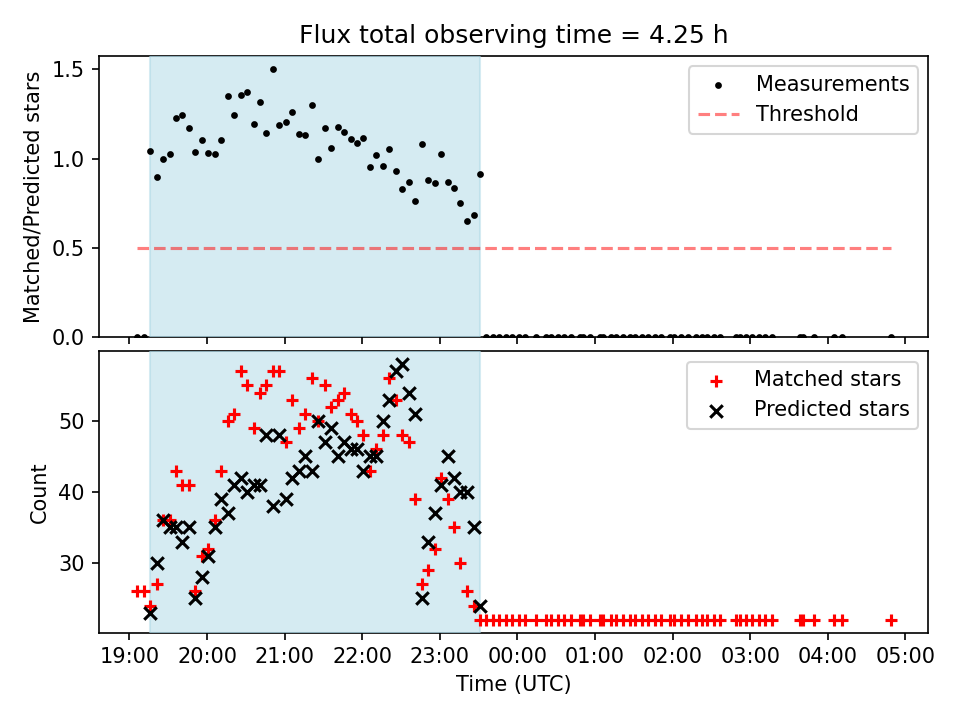 Flux total observing time = 4.25 h

Matched/Predicted stars

1.5
1.0
0.5
0.0

Measurements
Threshold

Count

50
40
30

Matched stars
Predicted stars

19:00 20:00 21:00 22:00 23:00 00:00 01:00 02:00 03:00 04:00 05:00
Time (UTC)